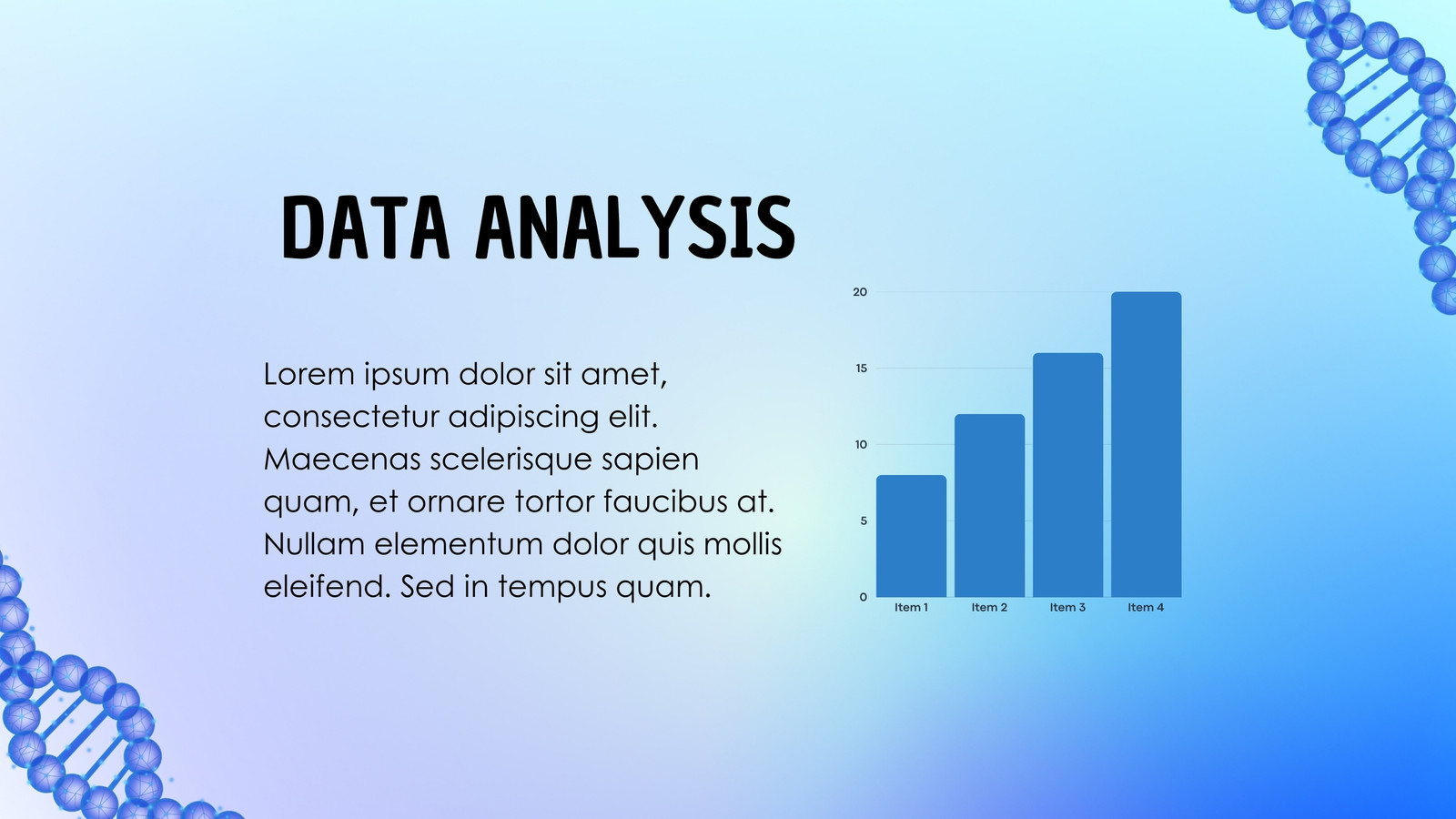 DATA ANALYSIS

Lorem ipsum dolor sit amet, consectetur adipiscing elit. Maecenas scelerisque sapien quam, et ornare tortor faucibus at. Nullam elementum dolor quis mollis eleifend. Sed in tempus quam.

20
15
10
5
0
Item 1
Item 2
Item 3
Item 4